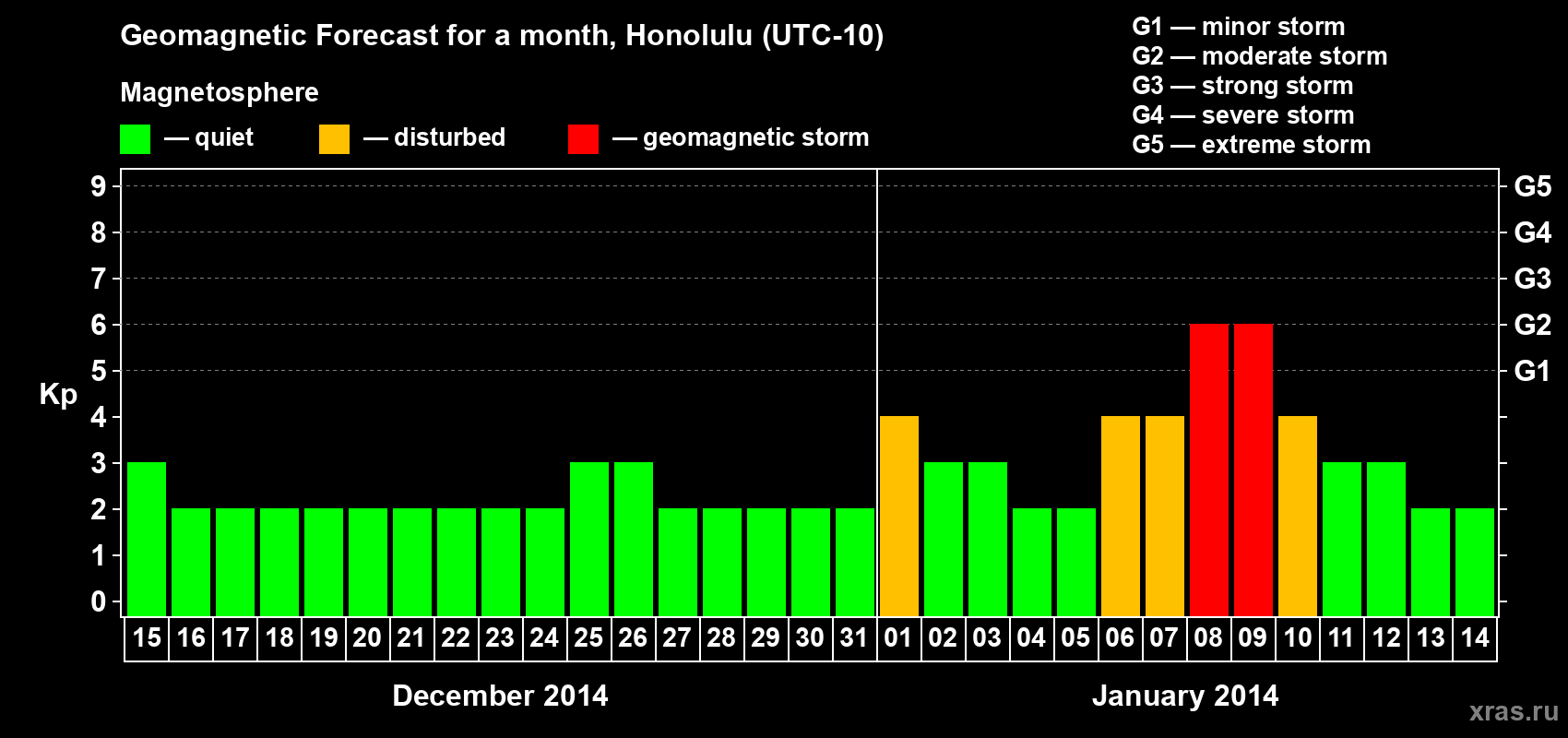 Geomagnetic Forecast for a month, Honolulu (UTC-10)

Magnetosphere

— quiet — disturbed — geomagnetic storm

G1 — minor storm
G2 — moderate storm
G3 — strong storm
G4 — severe storm
G5 — extreme storm

Kp

9
8
7
6
5
4
3
2
1
0

G5
G4
G3
G2
G1

15 16 17 18 19 20 21 22 23 24 25 26 27 28 29 30 31 01 02 03 04 05 06 07 08 09 10 11 12 13 14

December 2014

January 2014

xras.ru